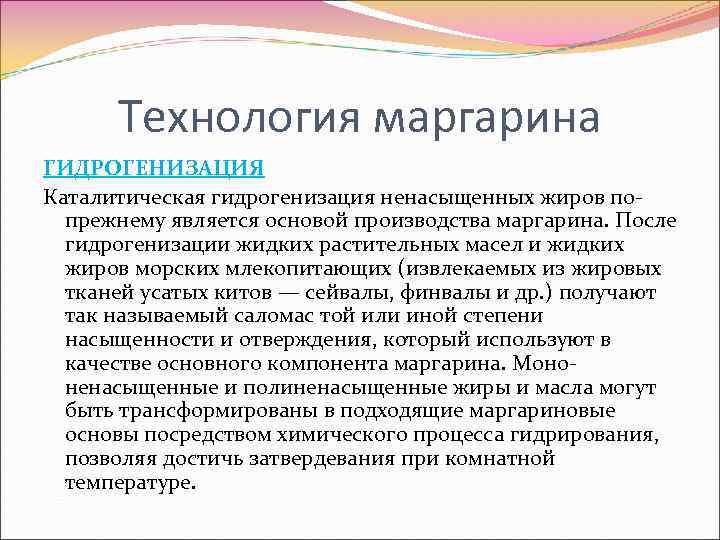 Технология маргарина

ГИДРОГЕНИЗАЦИЯ

Каталитическая гидрогенизация ненасыщенных жиров по-прежнему является основой производства маргарина. После гидрогенизации жидких растительных масел и жидких жиров морских млекопитающих (извлекаемых из жировых тканей усатых китов — сейвалы, финвалы и др.) получают так называемый саломас той или иной степени насыщенности и отверждения, который используют в качестве основного компонента маргарина. Моно-ненасыщенные и полиненасыщенные жиры и масла могут быть трансформированы в подходящие маргариновые основы посредством химического процесса гидрирования, позволяя достичь затвердевания при комнатной температуре.